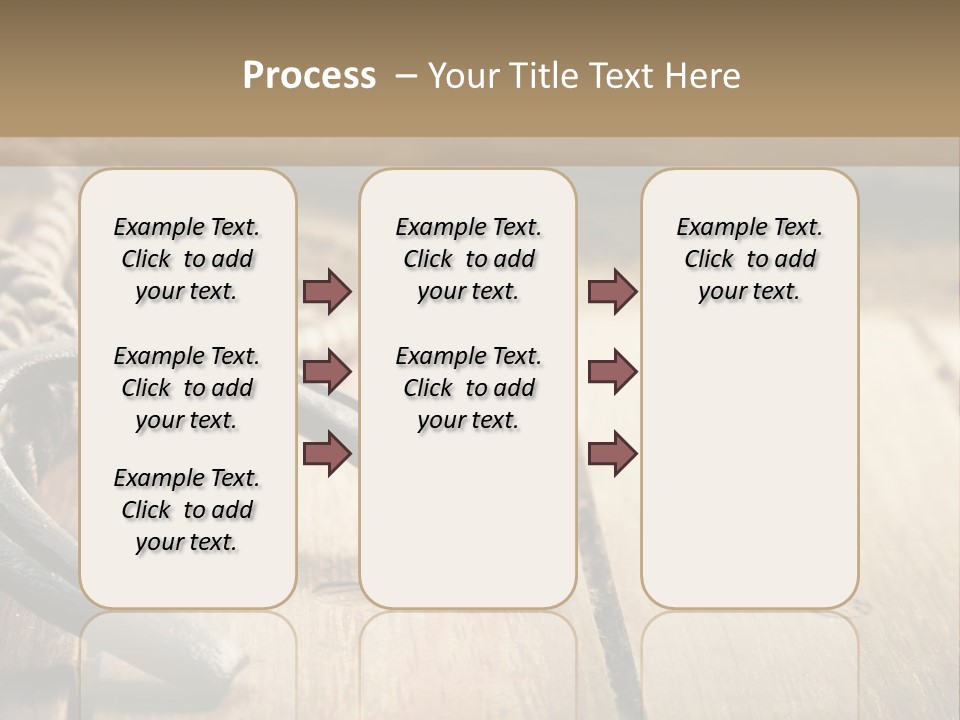 Process – Your Title Text Here

Example Text. Click to add your text.

Example Text. Click to add your text.

Example Text. Click to add your text.

Example Text. Click to add your text.

Example Text. Click to add your text.

Example Text. Click to add your text.